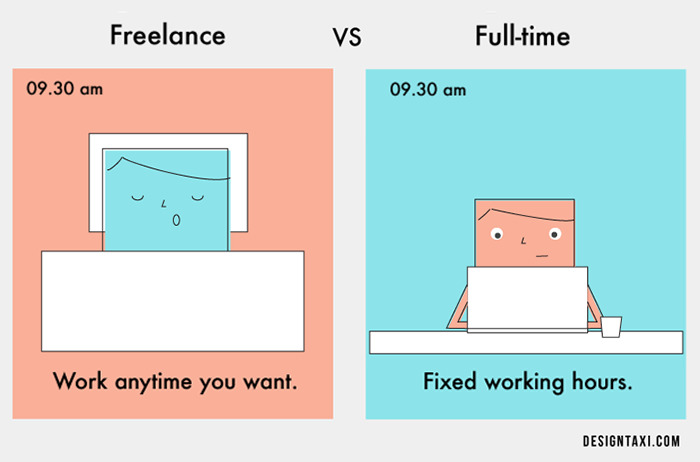 Freelance VS Full-time

09.30 am

Work anytime you want.

09.30 am

Fixed working hours.

DESIGNTAXI.COM